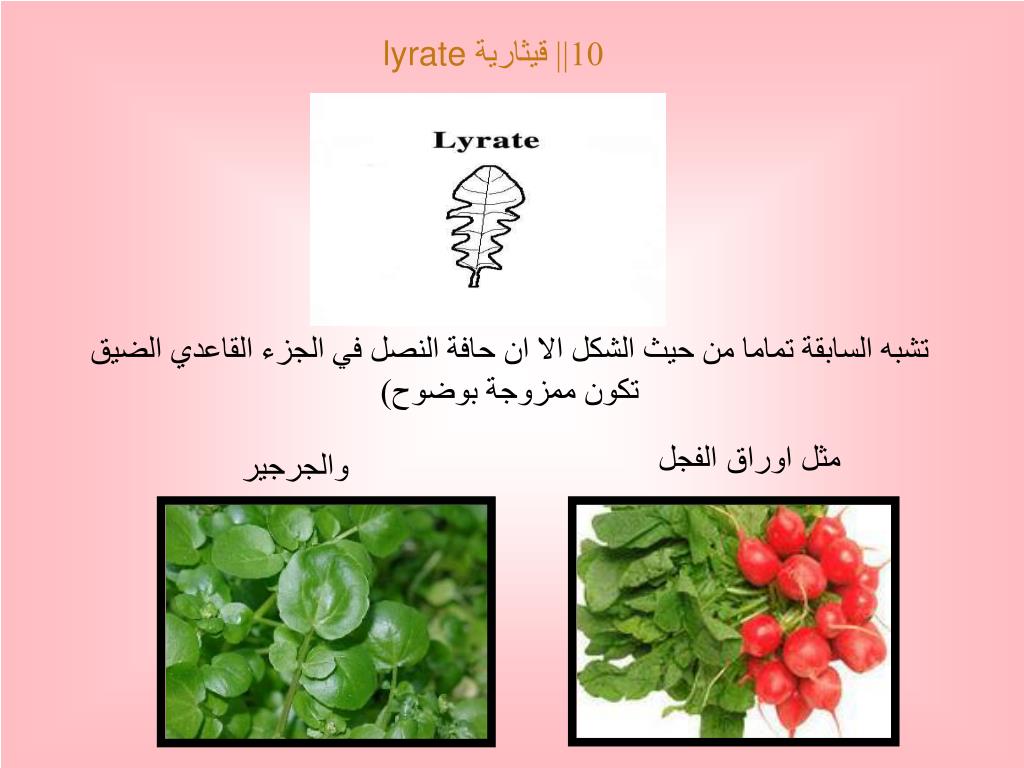 10|| قيثارية lyrate

Lyrate

تشبه السابقة تماما من حيث الشكل الا ان حافة النصل في الجزء القاعدي الضيق تكون ممزوجة بوضوح)

مثل اوراق الفجل

والجرجير